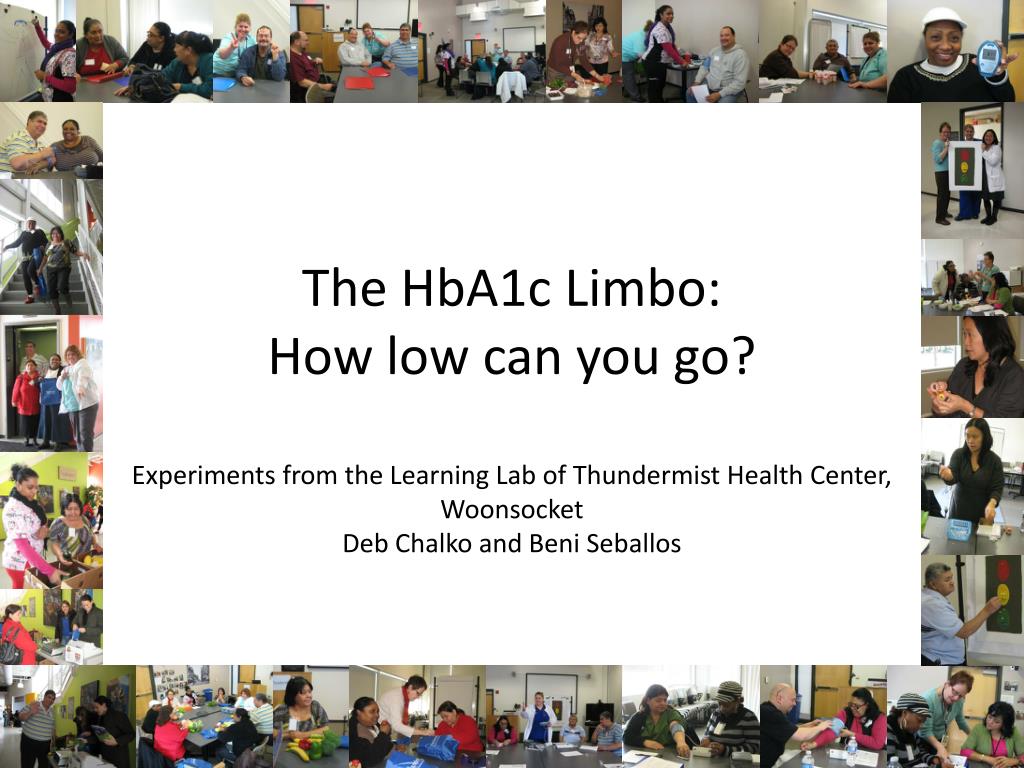 The HbA1c Limbo:
How low can you go?

Experiments from the Learning Lab of Thundermist Health Center, Woonsocket
Deb Chalko and Beni Seballos